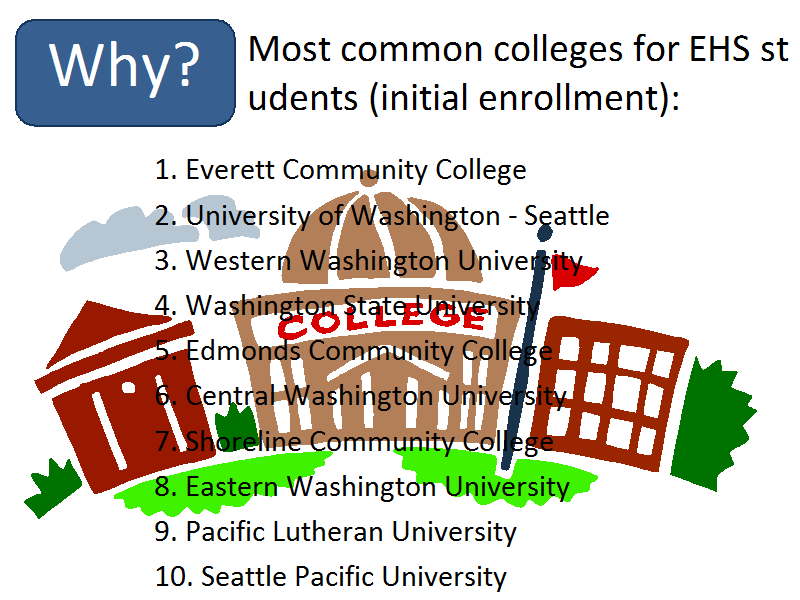 Why?

Most common colleges for EHS st udents (initial enrollment):

1. Everett Community College
2. University of Washington - Seattle
3. Western Washington University
4. Washington State University
5. Edmonds Community College
6. Central Washington University
7. Shoreline Community College
8. Eastern Washington University
9. Pacific Lutheran University
10. Seattle Pacific University

COLLEGE